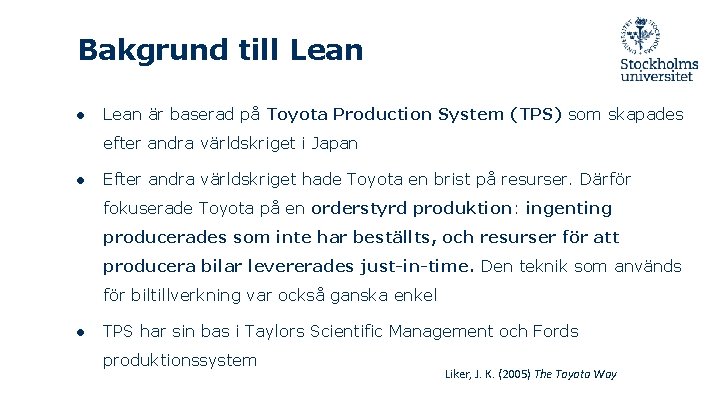 Bakgrund till Lean

Stockholms universitet

● Lean är baserad på Toyota Production System (TPS) som skapades efter andra världskriget i Japan

● Efter andra världskriget hade Toyota en brist på resurser. Därför fokuserade Toyota på en orderstyrd produktion: ingenting producerades som inte har beställts, och resurser för att producera bilar levererades just-in-time. Den teknik som används för biltillverkning var också ganska enkel

● TPS har sin bas i Taylors Scientific Management och Fords produktionssystem

Liker, J. K. (2005) The Toyota Way